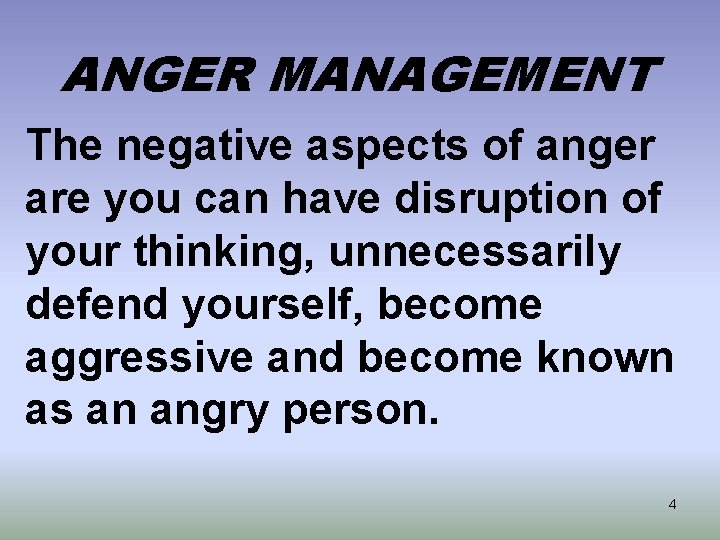 ANGER MANAGEMENT

The negative aspects of anger are you can have disruption of your thinking, unnecessarily defend yourself, become aggressive and become known as an angry person.

4